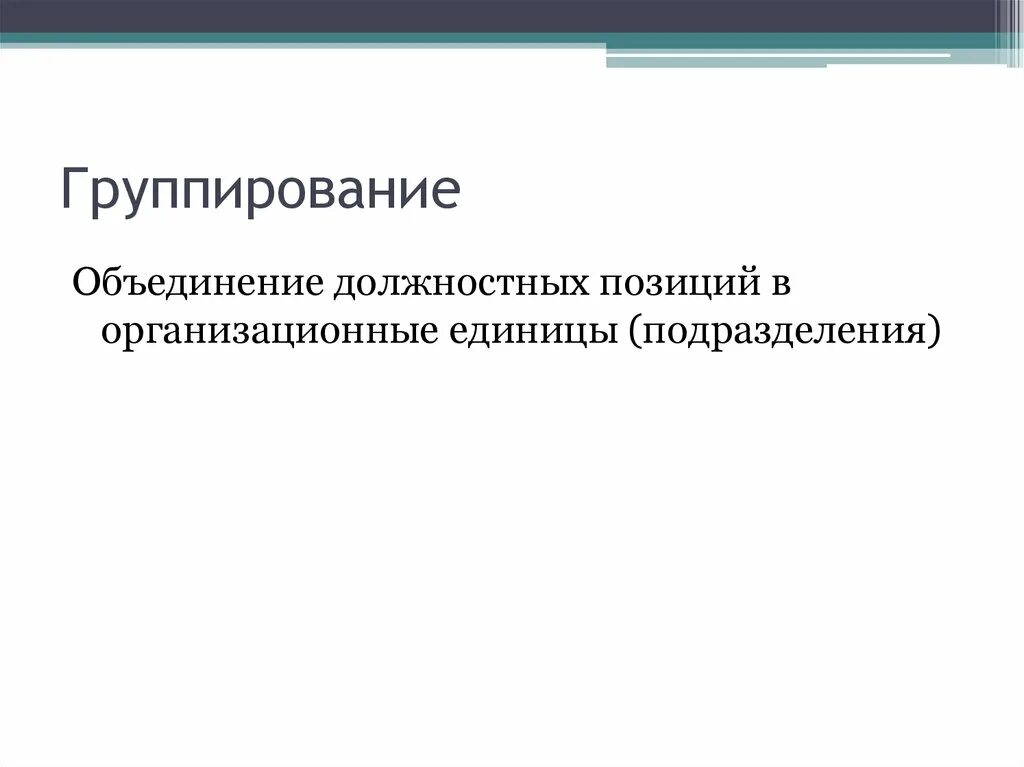 Группирование

Объединение должностных позиций в организационные единицы (подразделения)